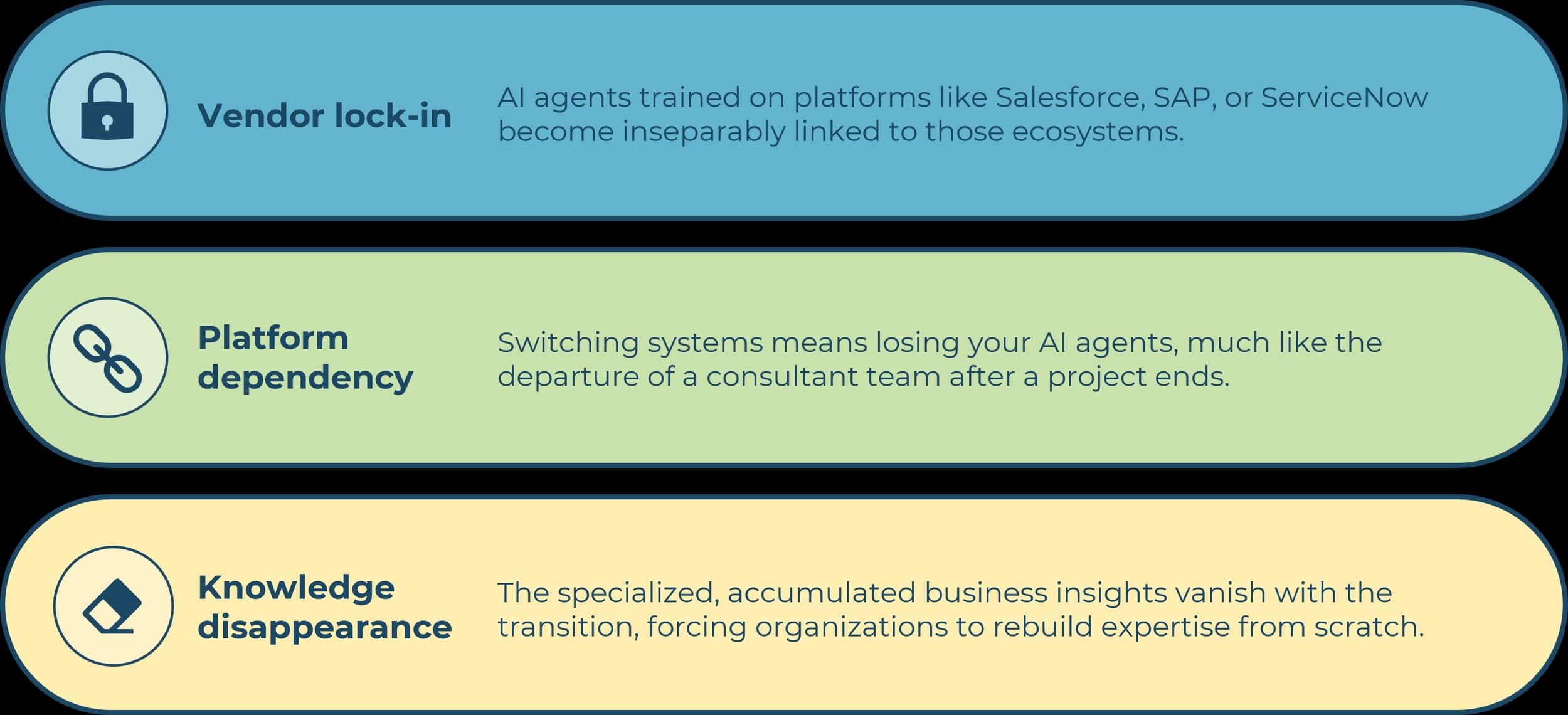 Vendor lock-in

AI agents trained on platforms like Salesforce, SAP, or ServiceNow become inseparably linked to those ecosystems.

Platform dependency

Switching systems means losing your AI agents, much like the departure of a consultant team after a project ends.

Knowledge disappearance

The specialized, accumulated business insights vanish with the transition, forcing organizations to rebuild expertise from scratch.